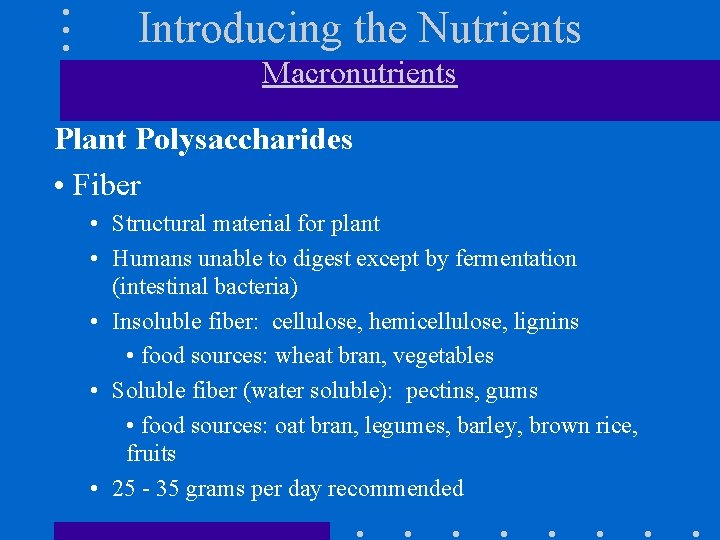 Introducing the Nutrients

Macronutrients

Plant Polysaccharides

• Fiber

• Structural material for plant

• Humans unable to digest except by fermentation (intestinal bacteria)

• Insoluble fiber:  cellulose, hemicellulose, lignins

• food sources: wheat bran, vegetables

• Soluble fiber (water soluble):  pectins, gums

• food sources: oat bran, legumes, barley, brown rice, fruits

• 25 - 35 grams per day recommended